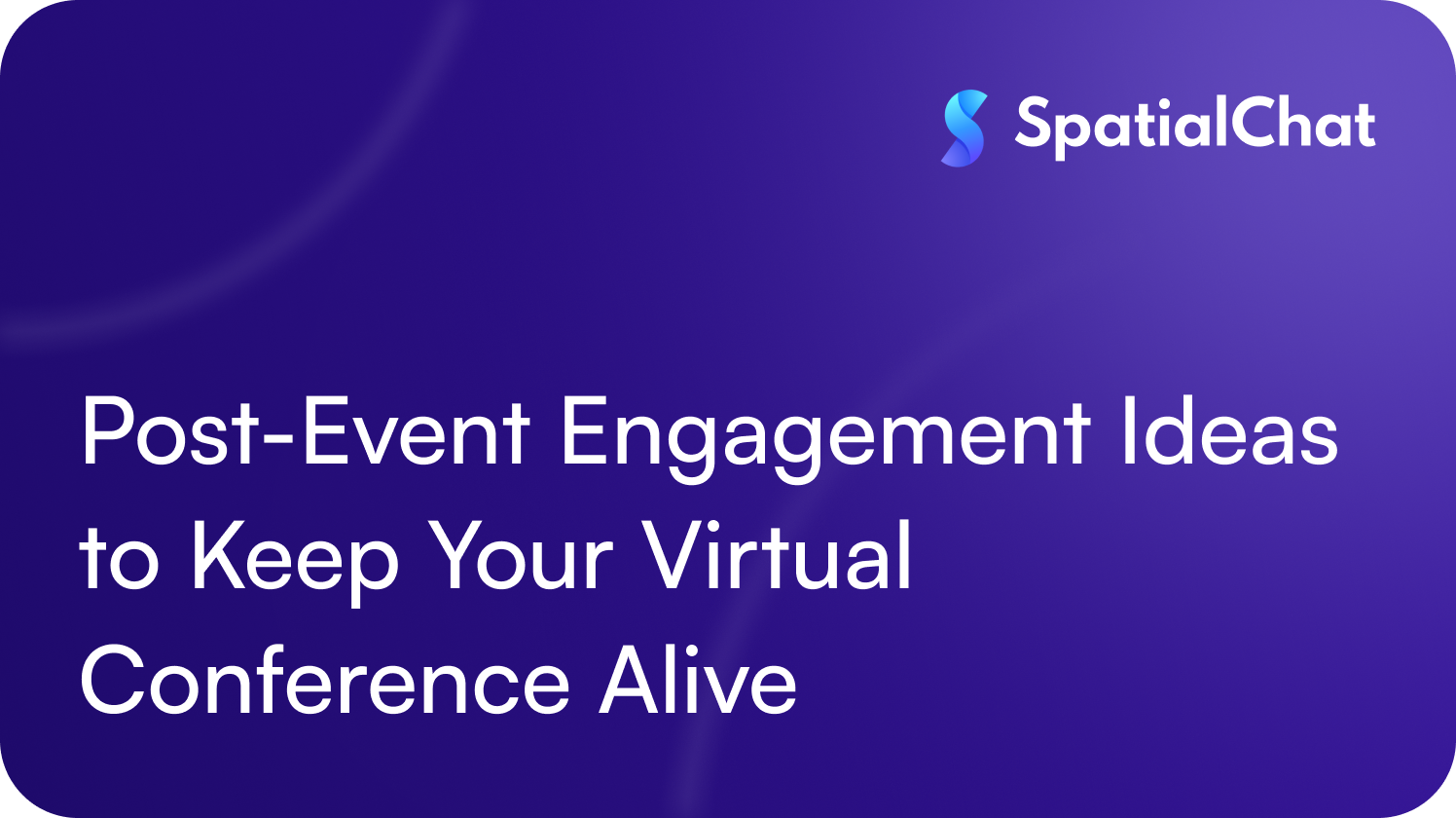 SpatialChat

Post-Event Engagement Ideas to Keep Your Virtual Conference Alive